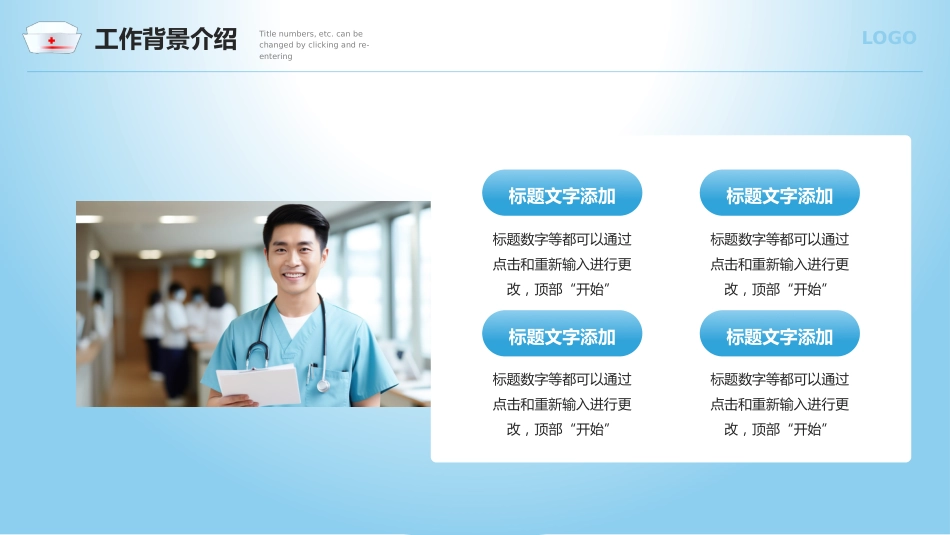 工作背景介绍

Title numbers, etc. can be changed by clicking and re-entering

LOGO

标题文字添加

标题数字等都可以通过点击和重新输入进行更改，顶部“开始”

标题文字添加

标题数字等都可以通过点击和重新输入进行更改，顶部“开始”

标题文字添加

标题数字等都可以通过点击和重新输入进行更改，顶部“开始”

标题文字添加

标题数字等都可以通过点击和重新输入进行更改，顶部“开始”